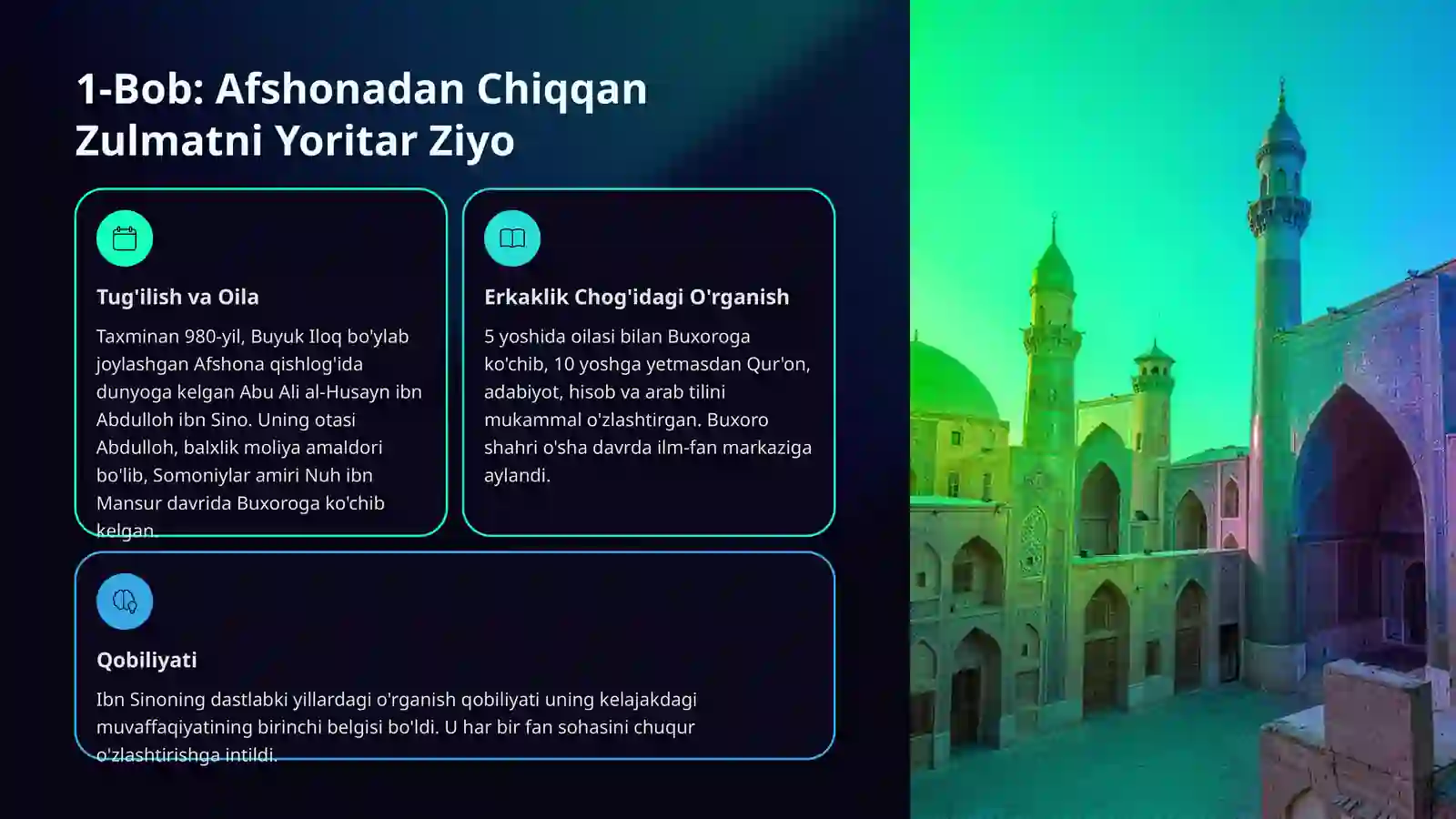 1-Bob: Afshonadan Chiqqan Zulmatni Yoritar Ziyo

Tug'ilish va Oila

Taxminan 980-yil, Buyuk Iloq bo'ylab joylashgan Afshona qishlog'ida dunyoga kelgan Abu Ali al-Husayn ibn Abdulloh ibn Sino. Uning otasi Abdulloh, balxlik moliya amaldori bo'lib, Somoniylar amiri Nuh ibn Mansur davrida Buxoroga ko'chib kelgan.

Erkaklik Chog'idagi O'rganish

5 yoshida oilasi bilan Buxoroga ko'chib, 10 yoshga yetmasdan Qur'on, adabiyot, hisob va arab tilini mukammal o'zlashtirgan. Buxoro shahri o'sha davrda ilm-fan markaziga aylandi.

Qobiliyati

Ibn Sinoning dastlabki yillardagi o'rganish qobiliyati uning kelajakdagi muvaffaqiyatining birinchi belgisi bo'ldi. U har bir fan sohasini chuqur o'zlashtirishga intildi.